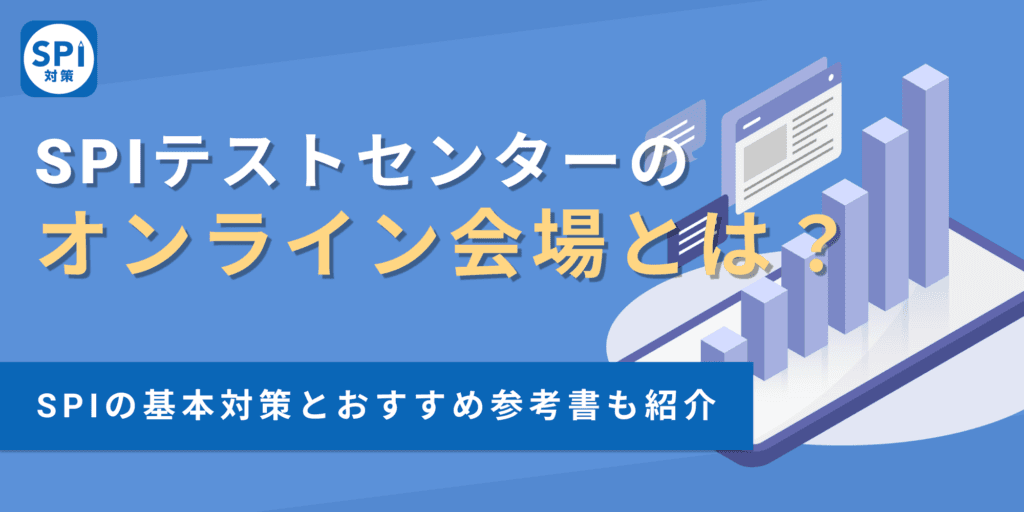 SPI
対策

SPIテストセンターの
オンライン会場とは？

SPIの基本対策とおすすめ参考書も紹介